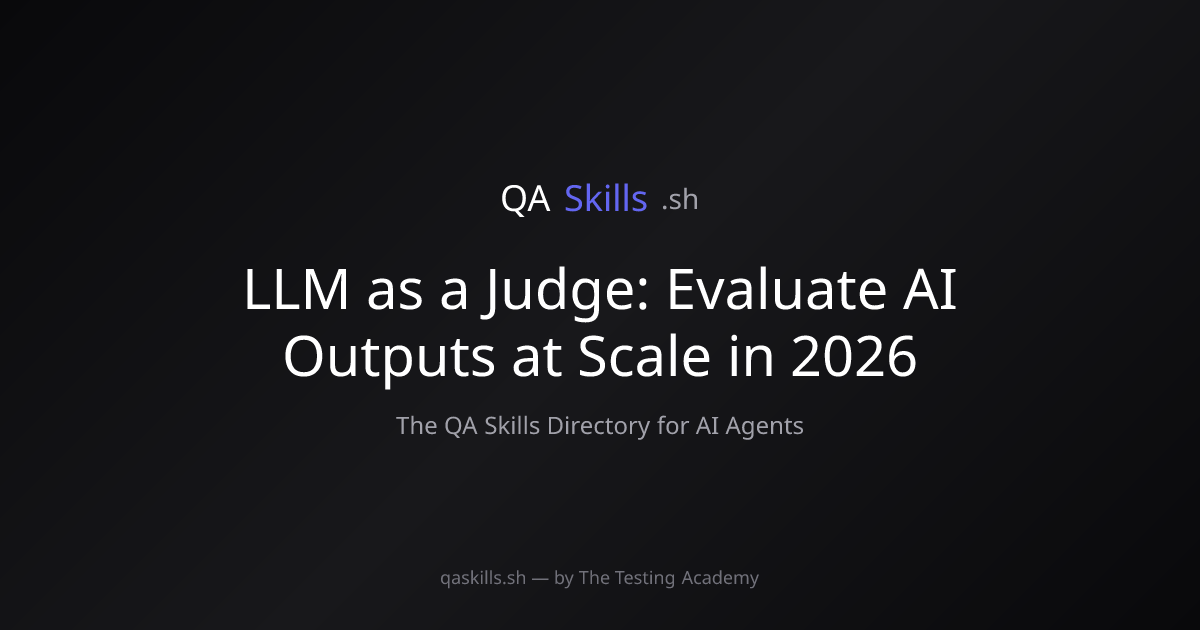 QA Skills .sh

LLM as a Judge: Evaluate AI Outputs at Scale in 2026

The QA Skills Directory for AI Agents

qaskills.sh — by The Testing Academy